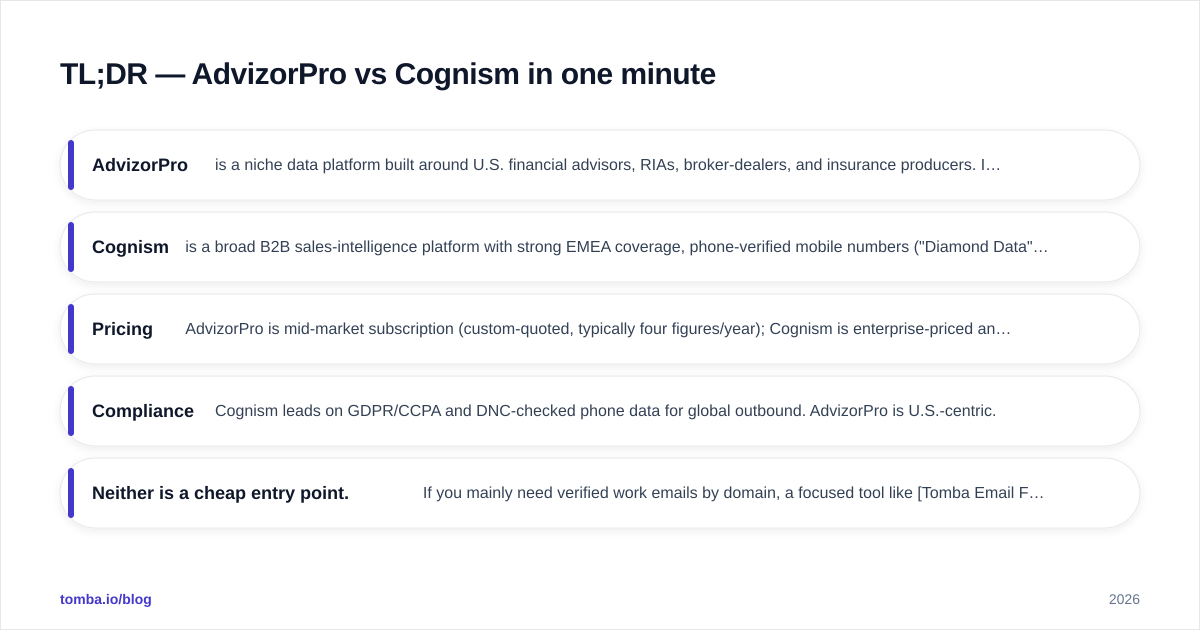 TL;DR — AdvizorPro vs Cognism in one minute

AdvizorPro is a niche data platform built around U.S. financial advisors, RIAs, broker-dealers, and insurance producers. I…

Cognism is a broad B2B sales-intelligence platform with strong EMEA coverage, phone-verified mobile numbers ("Diamond Data"…

Pricing AdvizorPro is mid-market subscription (custom-quoted, typically four figures/year); Cognism is enterprise-priced an…

Compliance Cognism leads on GDPR/CCPA and DNC-checked phone data for global outbound. AdvizorPro is U.S.-centric.

Neither is a cheap entry point. If you mainly need verified work emails by domain, a focused tool like [Tomba Email F…

tomba.io/blog

2026